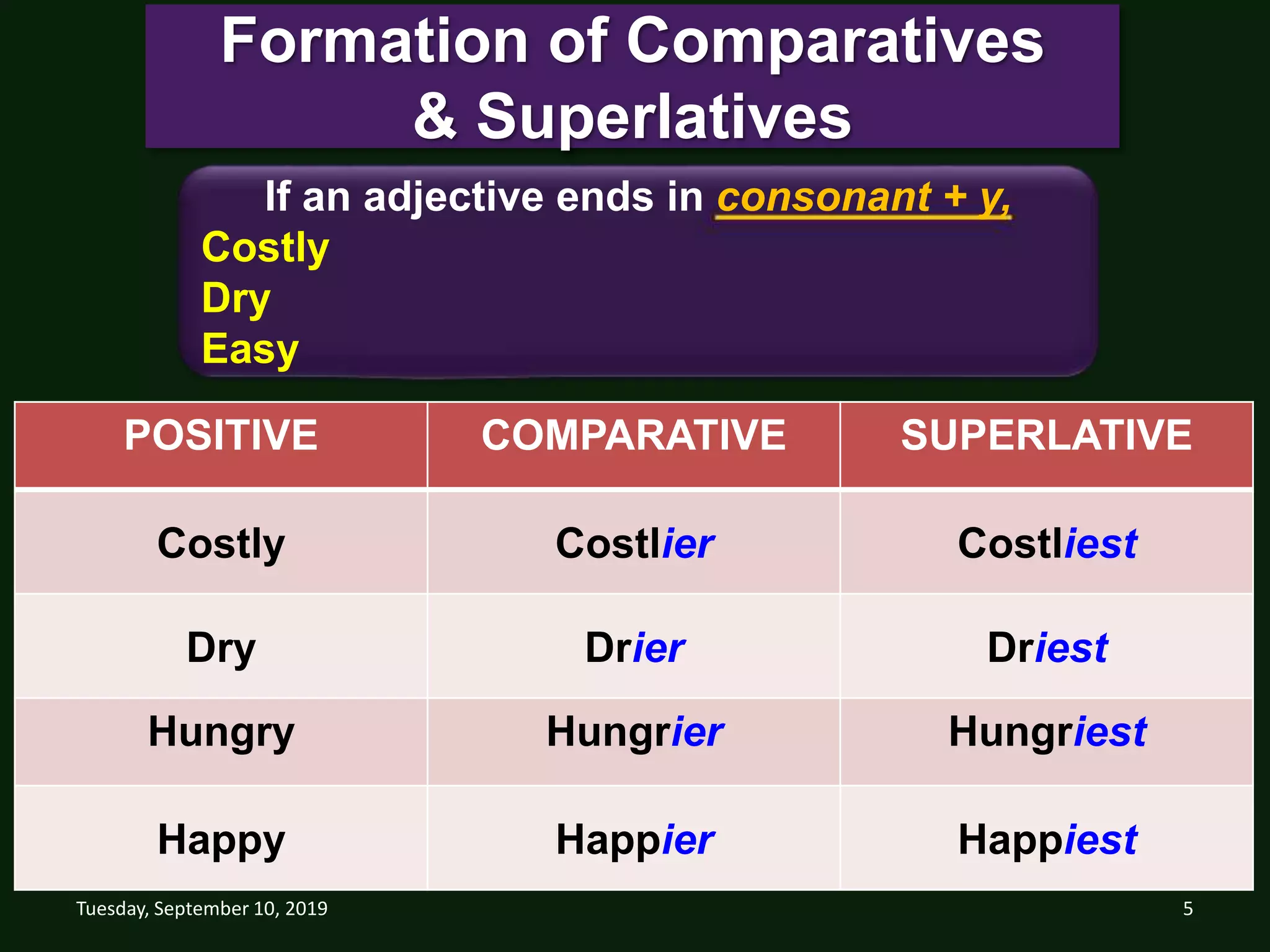 Formation of Comparatives & Superlatives

If an adjective ends in consonant + y,
Costly
Dry
Easy

| POSITIVE | COMPARATIVE | SUPERLATIVE |
|---|---|---|
| Costly | Costlier | Costliest |
| Dry | Drier | Driest |
| Hungry | Hungrier | Hungriest |
| Happy | Happier | Happiest |

Tuesday, September 10, 2019

5